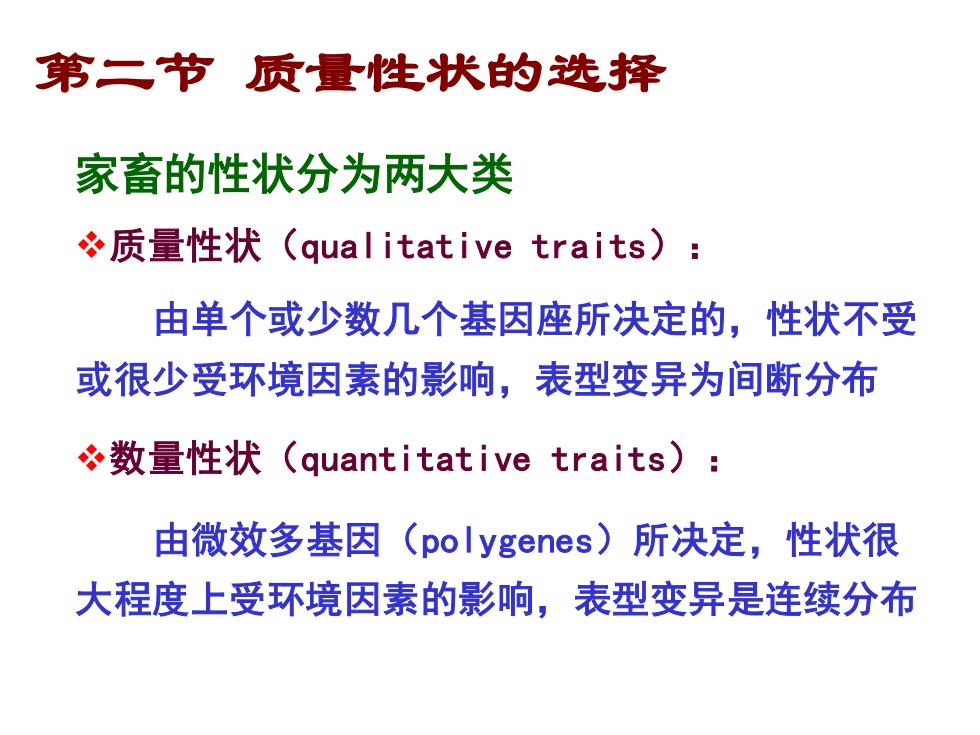 第二节 质量性状的选择

家畜的性状分为两大类

❖质量性状（qualitative traits）：

由单个或少数几个基因座所决定的，性状不受或很少受环境因素的影响，表型变异为间断分布

❖数量性状（quantitative traits）：

由微效多基因（polygenes）所决定，性状很大程度上受环境因素的影响，表型变异是连续分布